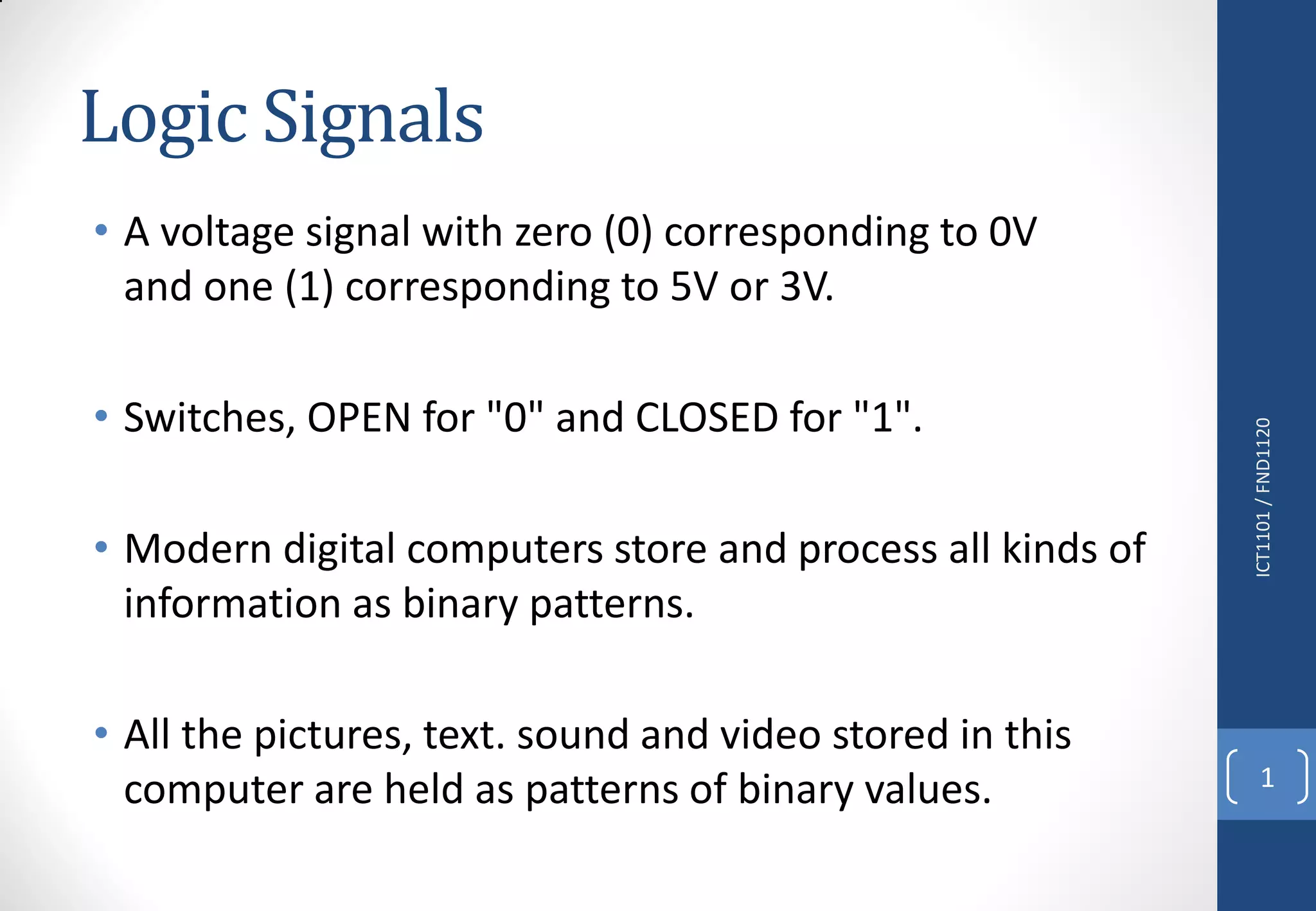 Logic Signals

• A voltage signal with zero (0) corresponding to 0V and one (1) corresponding to 5V or 3V.

• Switches, OPEN for "0" and CLOSED for "1".

• Modern digital computers store and process all kinds of information as binary patterns.

• All the pictures, text. sound and video stored in this computer are held as patterns of binary values.

ICT1101 / FND1120

1